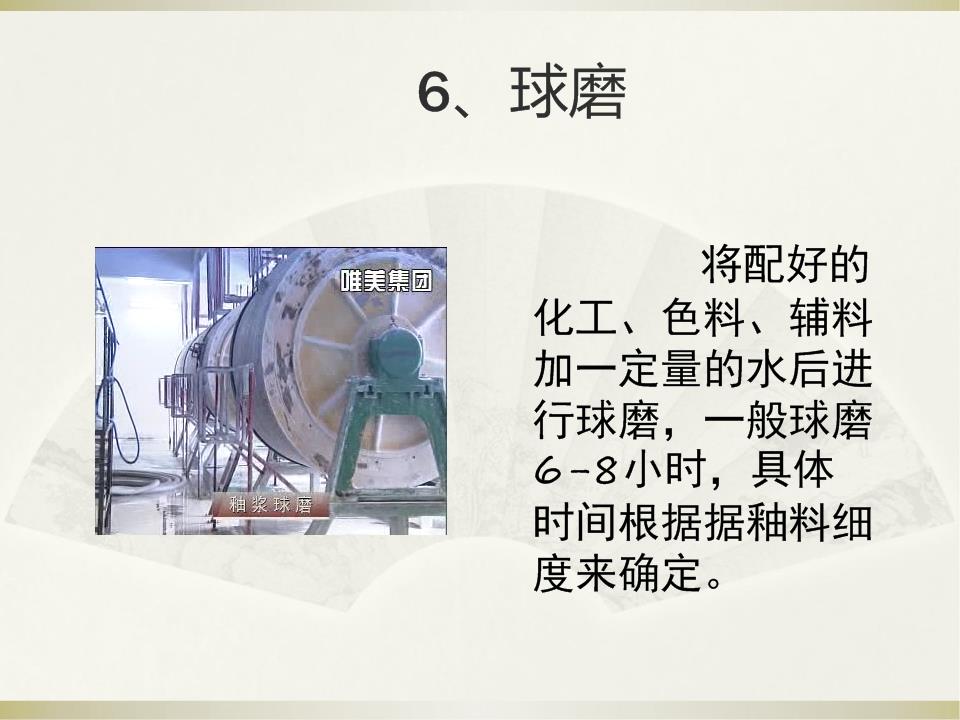 6、球磨

唯美集团

釉浆球磨

将配好的化工、色料、辅料加一定量的水后进行球磨，一般球磨6-8小时，具体时间根据据釉料细度来确定。